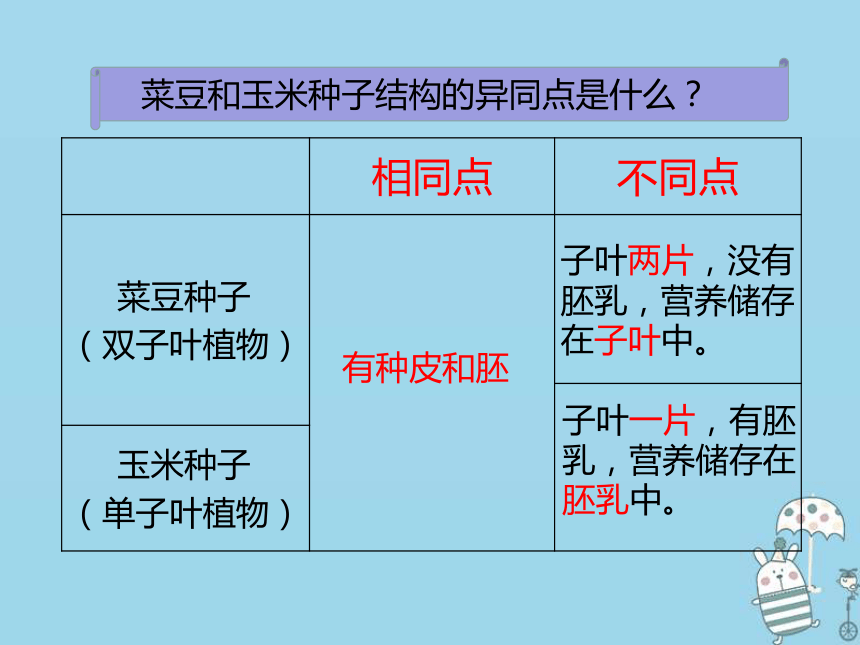 菜豆和玉米种子结构的异同点是什么？

|  | 相同点 | 不同点 |
|---|---|---|
| 菜豆种子（双子叶植物） | 有种皮和胚 | 子叶两片，没有胚乳，营养储存在子叶中。 |
| 玉米种子（单子叶植物） | 有种皮和胚 | 子叶一片，有胚乳，营养储存在胚乳中。 |